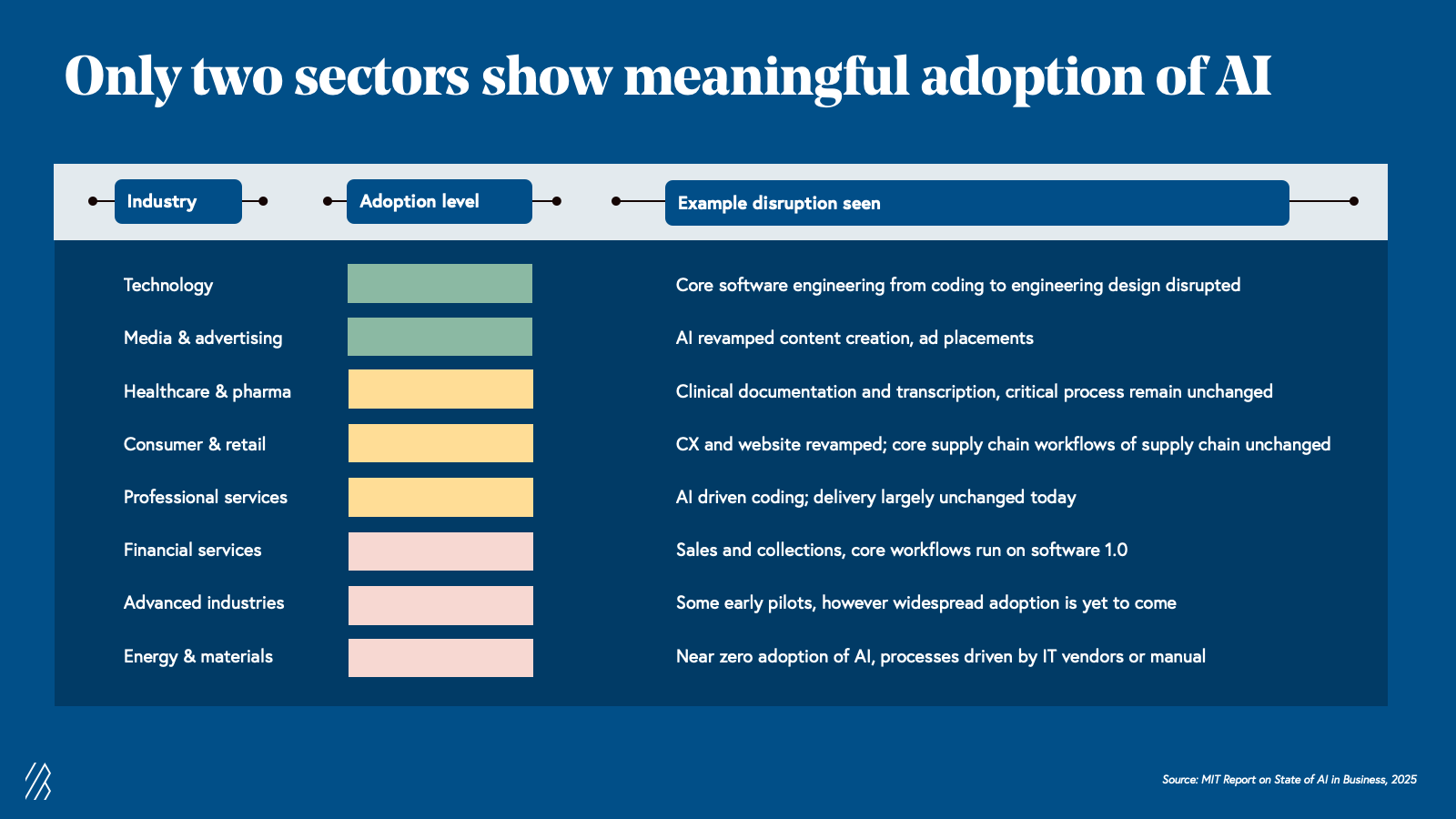 Only two sectors show meaningful adoption of AI

| Industry | Adoption level | Example disruption seen |
|---|---|---|
| Technology | | Core software engineering from coding to engineering design disrupted |
| Media & advertising | | AI revamped content creation, ad placements |
| Healthcare & pharma | | Clinical documentation and transcription, critical process remain unchanged |
| Consumer & retail | | CX and website revamped; core supply chain workflows of supply chain unchanged |
| Professional services | | AI driven coding; delivery largely unchanged today |
| Financial services | | Sales and collections, core workflows run on software 1.0 |
| Advanced industries | | Some early pilots, however widespread adoption is yet to come |
| Energy & materials | | Near zero adoption of AI, processes driven by IT vendors or manual |

Source: MIT Report on State of AI in Business, 2025